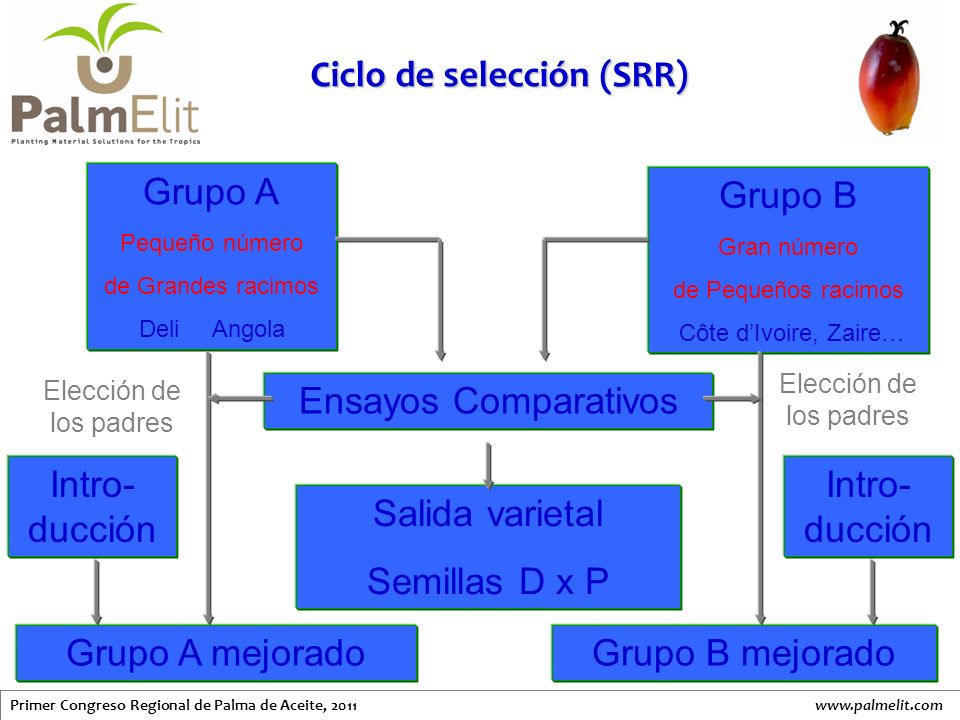 PalmElit
Planting Material Solutions for the Tropics

Ciclo de selección (SRR)

Grupo A
Pequeño número
de Grandes racimos
Deli Angola

Grupo B
Gran número
de Pequeños racimos
Côte d'Ivoire, Zaire…

Elección de los padres

Ensayos Comparativos

Elección de los padres

Intro-ducción

Salida varietal
Semillas D x P

Intro-ducción

Grupo A mejorado

Grupo B mejorado

Primer Congreso Regional de Palma de Aceite, 2011

www.palmelit.com